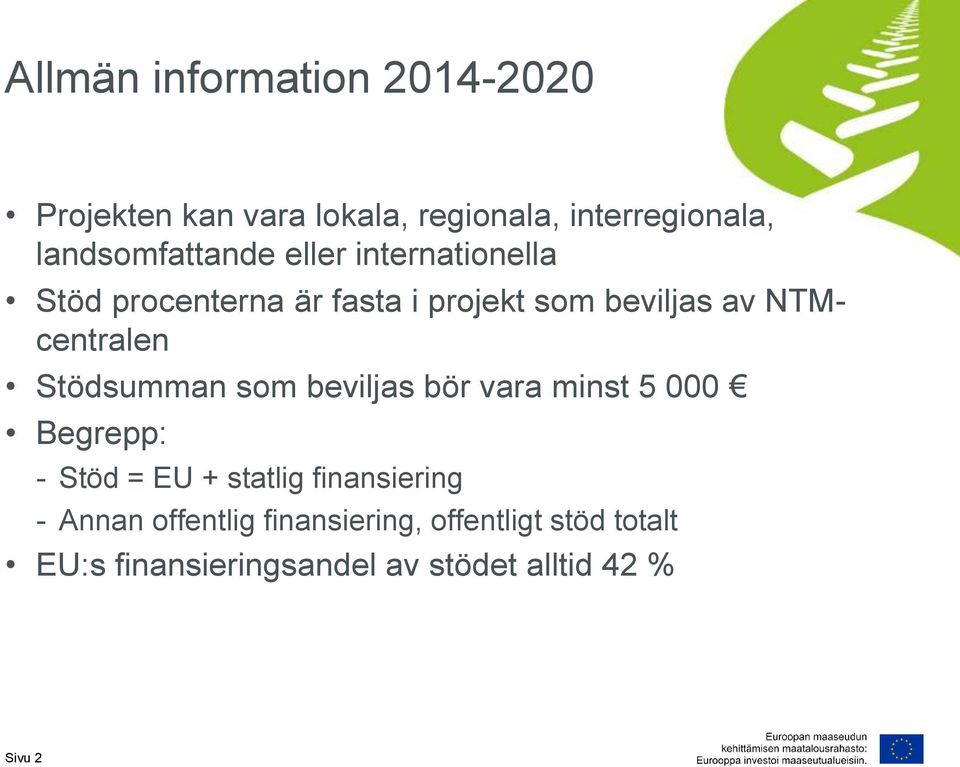 Allmän information 2014-2020

• Projekten kan vara lokala, regionala, interregionala, landsomfattande eller internationella
• Stöd procenterna är fasta i projekt som beviljas av NTM-centralen
• Stödsumman som beviljas bör vara minst 5 000 €
• Begrepp:
- Stöd = EU + statlig finansiering
- Annan offentlig finansiering, offentligt stöd totalt
• EU:s finansieringsandel av stödet alltid 42 %

Sivu 2

Euroopan maaseudun kehittämisen maatalousrahasto: Eurooppa investoi maaseutualueisiin.